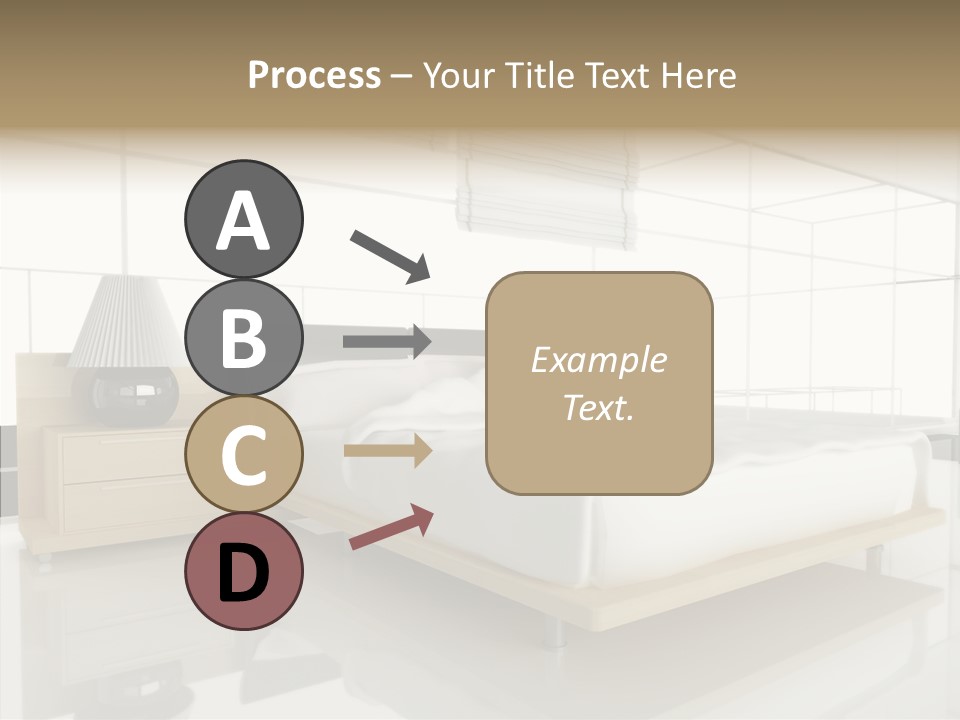 Process – Your Title Text Here

A

B

C

D

Example Text.